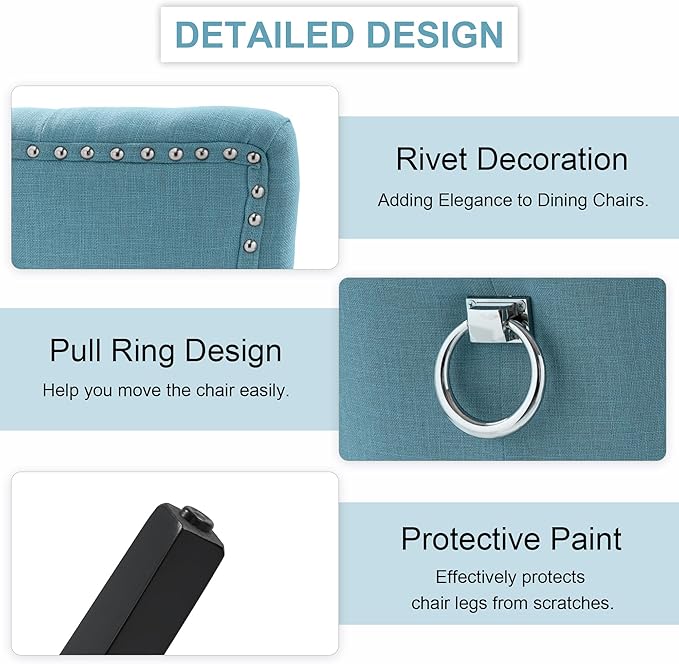 DETAILED DESIGN

Rivet Decoration

Adding Elegance to Dining Chairs.

Pull Ring Design

Help you move the chair easily.

Protective Paint

Effectively protects chair legs from scratches.